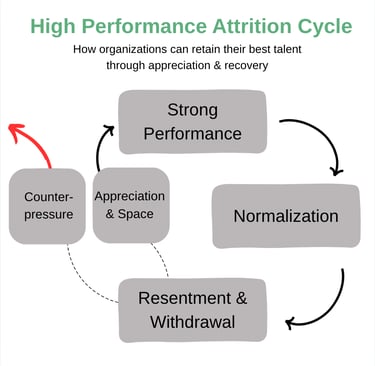 High Performance Attrition Cycle

How organizations can retain their best talent through appreciation & recovery

Strong Performance

Normalization

Resentment & Withdrawal

Counter-pressure

Appreciation & Space